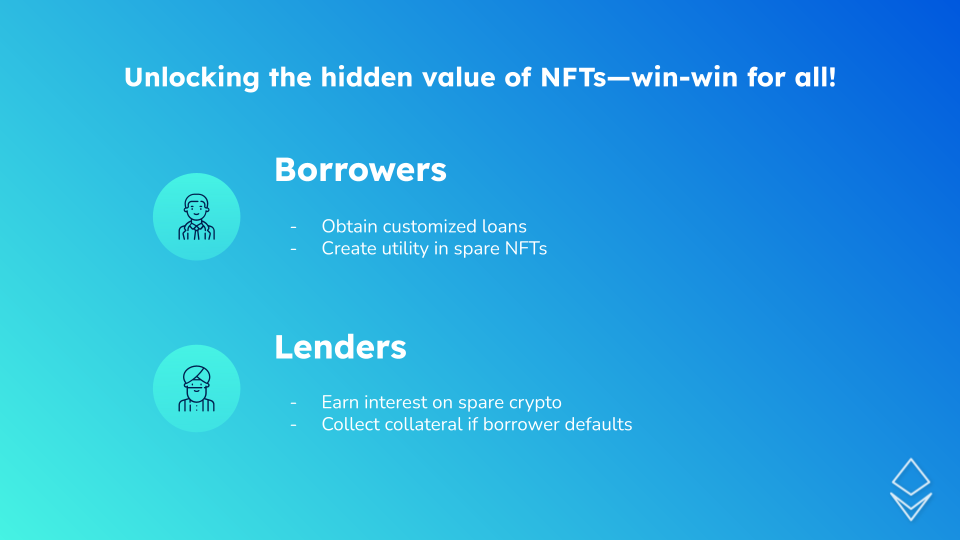 Unlocking the hidden value of NFTs—win-win for all!

Borrowers

- Obtain customized loans
- Create utility in spare NFTs

Lenders

- Earn interest on spare crypto
- Collect collateral if borrower defaults